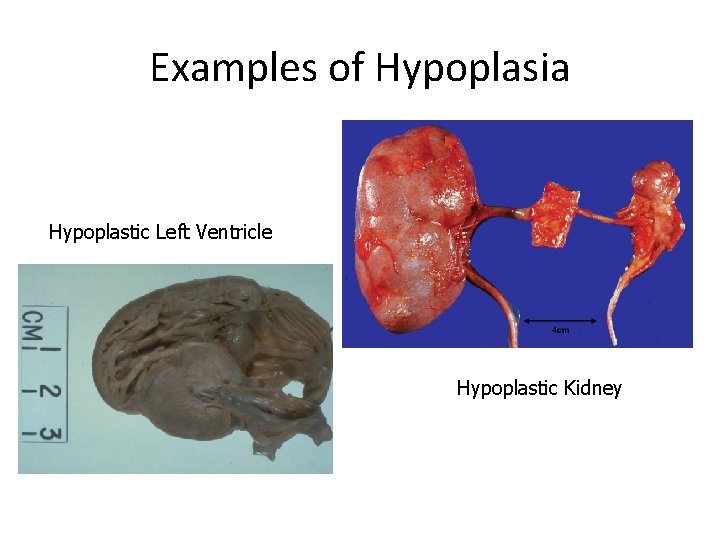 Examples of Hypoplasia

Hypoplastic Left Ventricle

CM 1 2 3

4cm

Hypoplastic Kidney